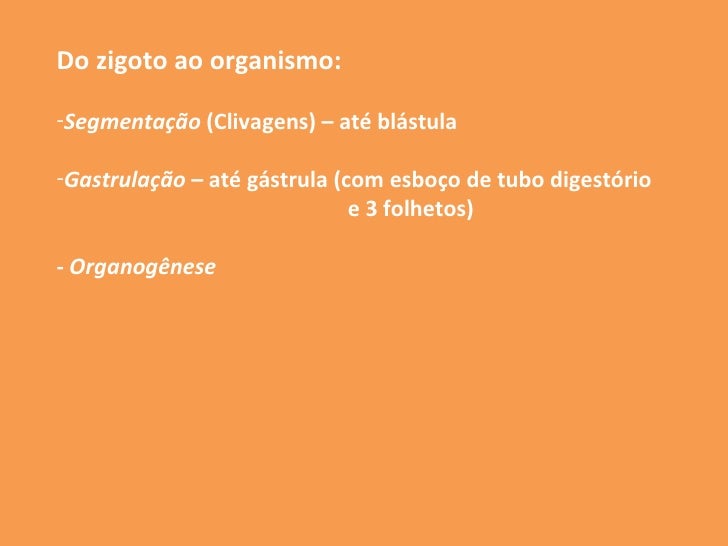 Do zigoto ao organismo:

-Segmentação (Clivagens) – até blástula

-Gastrulação – até gástrula (com esboço de tubo digestório e 3 folhetos)

- Organogênese